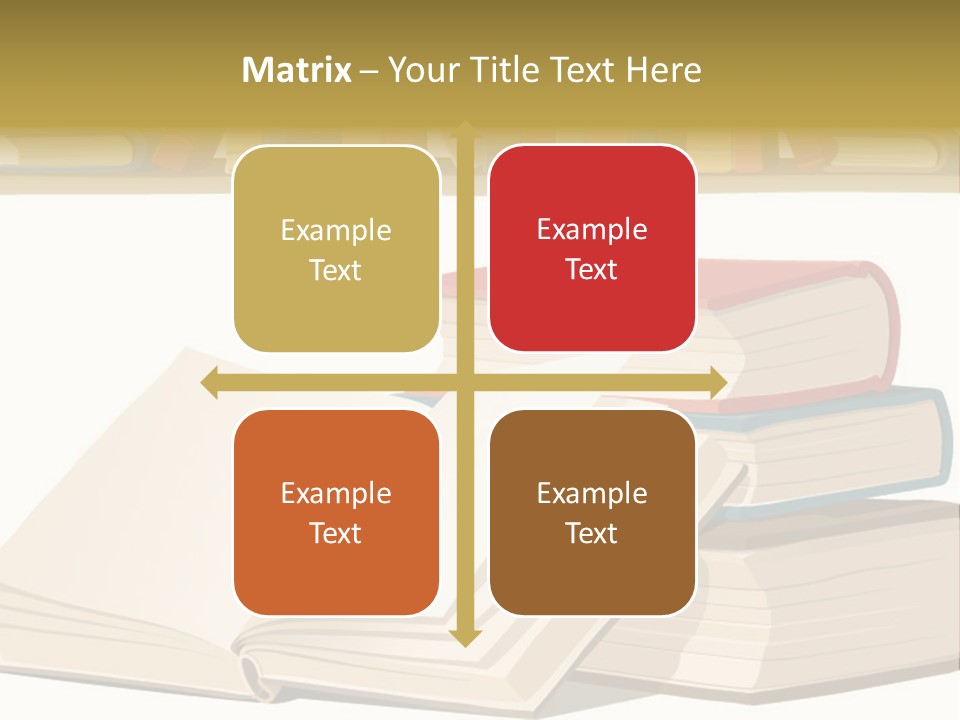 Matrix – Your Title Text Here

Example Text

Example Text

Example Text

Example Text